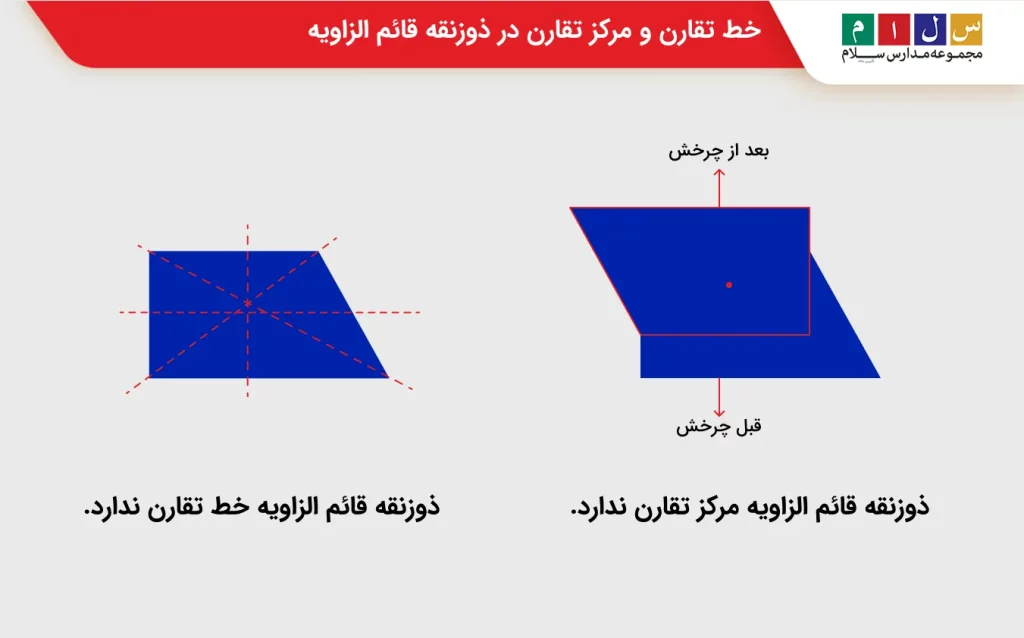 س ل ا م
مجموعه مدارس سلام

خط تقارن و مرکز تقارن در ذوزنقه قائم الزاویه

بعد از چرخش

قبل چرخش

ذوزنقه قائم الزاویه مرکز تقارن ندارد.

ذوزنقه قائم الزاویه خط تقارن ندارد.